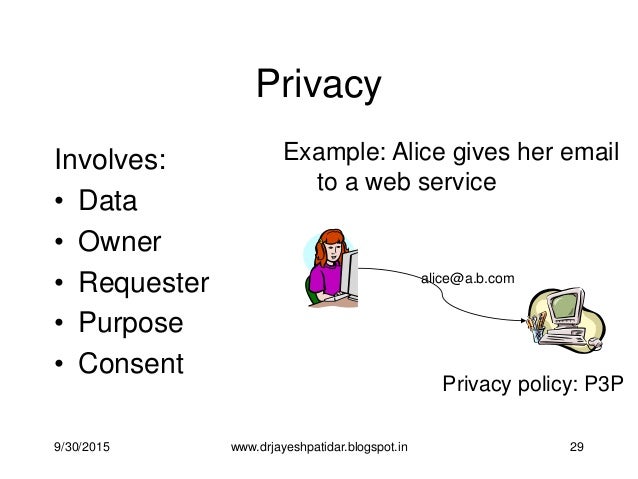 Privacy

Involves:
• Data
• Owner
• Requester
• Purpose
• Consent

Example: Alice gives her email to a web service

alice@a.b.com

Privacy policy: P3P

9/30/2015 www.drjayeshpatidar.blogspot.in 29